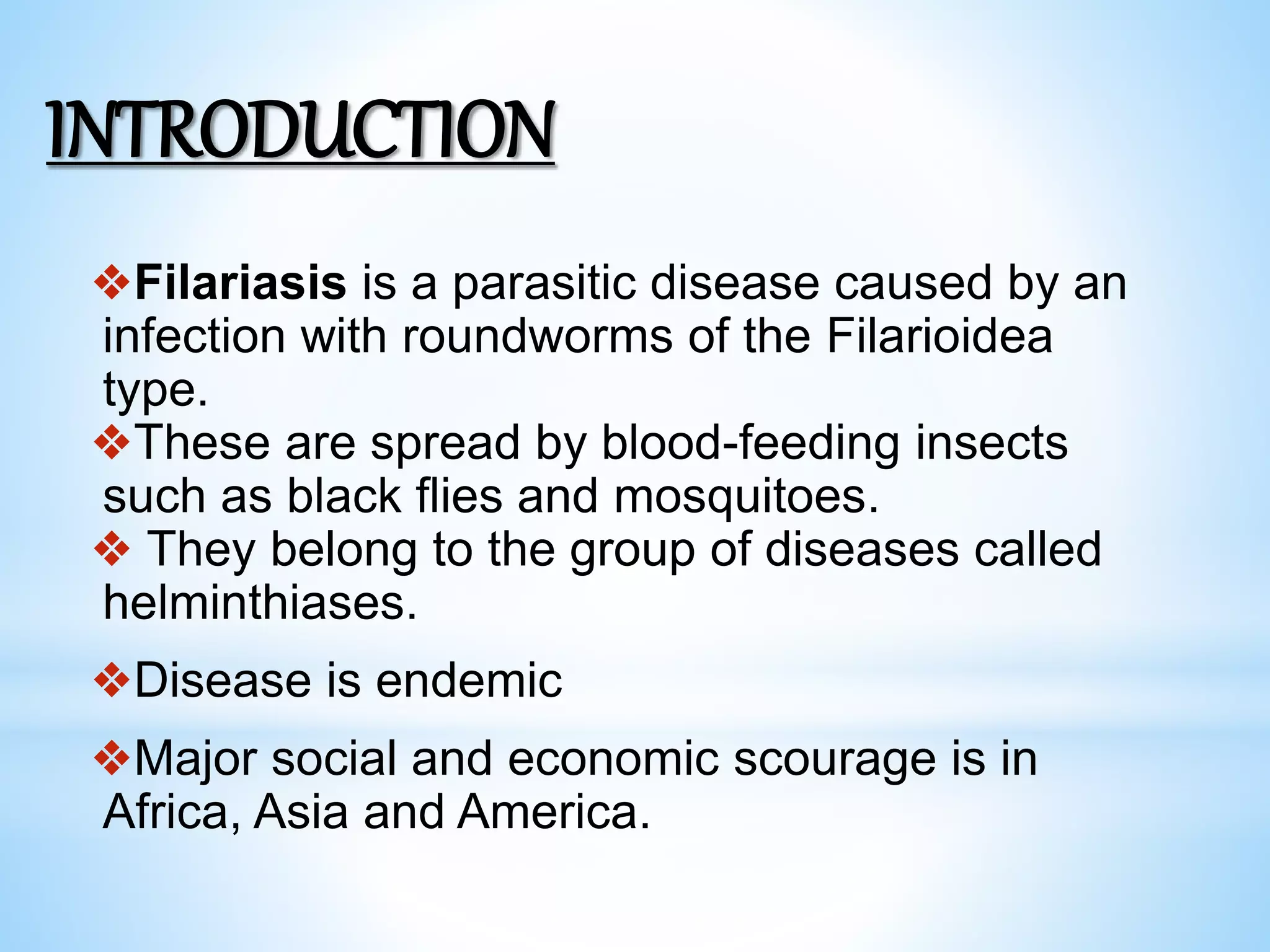 INTRODUCTION

❖Filariasis is a parasitic disease caused by an infection with roundworms of the Filarioidea type.
❖These are spread by blood-feeding insects such as black flies and mosquitoes.
❖ They belong to the group of diseases called helminthiases.

❖Disease is endemic

❖Major social and economic scourage is in Africa, Asia and America.